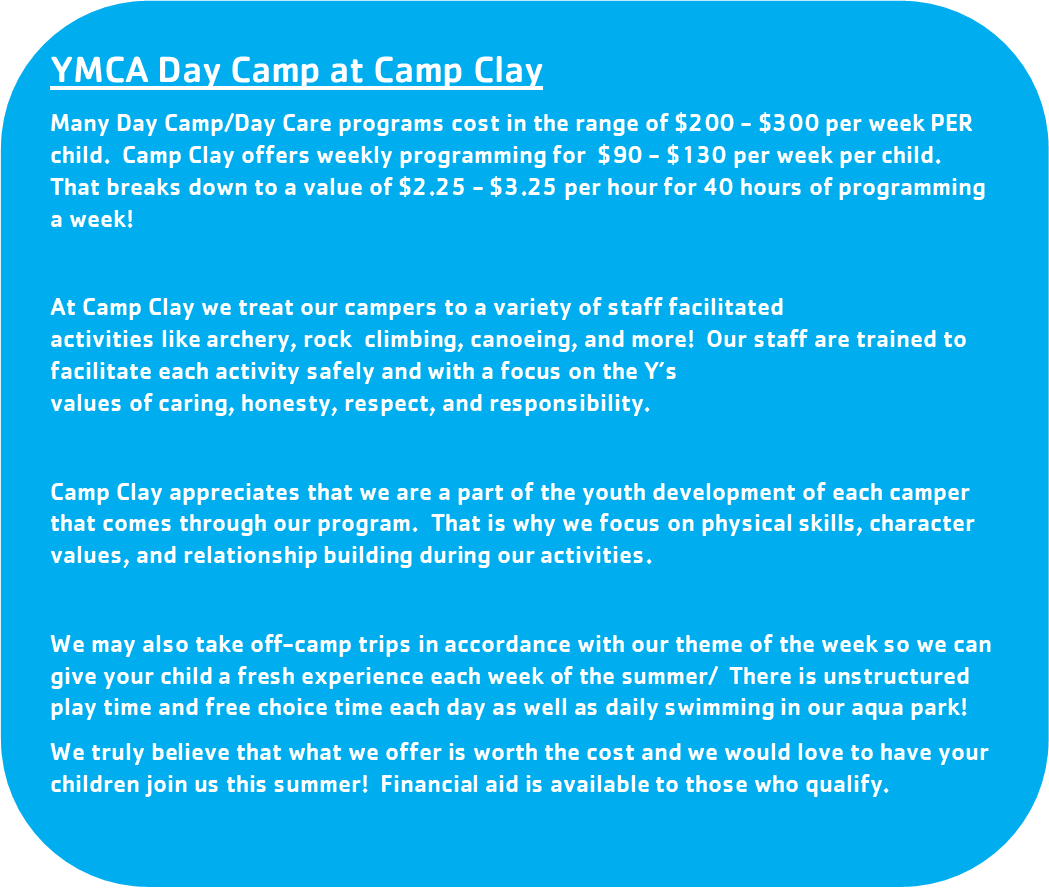 YMCA Day Camp at Camp Clay

Many Day Camp/Day Care programs cost in the range of \$200 - \$300 per week PER child.  Camp Clay offers weekly programming for  \$90 - \$130 per week per child. That breaks down to a value of \$2.25 - \$3.25 per hour for 40 hours of programming a week!

At Camp Clay we treat our campers to a variety of staff facilitated activities like archery, rock  climbing, canoeing, and more!  Our staff are trained to facilitate each activity safely and with a focus on the Y's values of caring, honesty, respect, and responsibility.

Camp Clay appreciates that we are a part of the youth development of each camper that comes through our program.  That is why we focus on physical skills, character values, and relationship building during our activities.

We may also take off-camp trips in accordance with our theme of the week so we can give your child a fresh experience each week of the summer/  There is unstructured play time and free choice time each day as well as daily swimming in our aqua park!

We truly believe that what we offer is worth the cost and we would love to have your children join us this summer!  Financial aid is available to those who qualify.